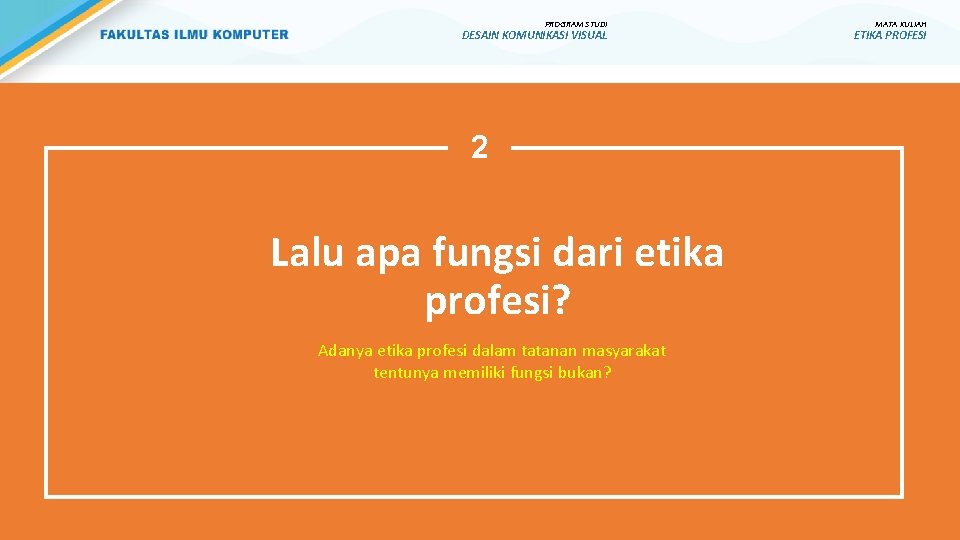 FAKULTAS ILMU KOMPUTER

PROGRAM STUDI
DESAIN KOMUNIKASI VISUAL

MATA KULIAH
ETIKA PROFESI

2

Lalu apa fungsi dari etika profesi?

Adanya etika profesi dalam tatanan masyarakat tentunya memiliki fungsi bukan?